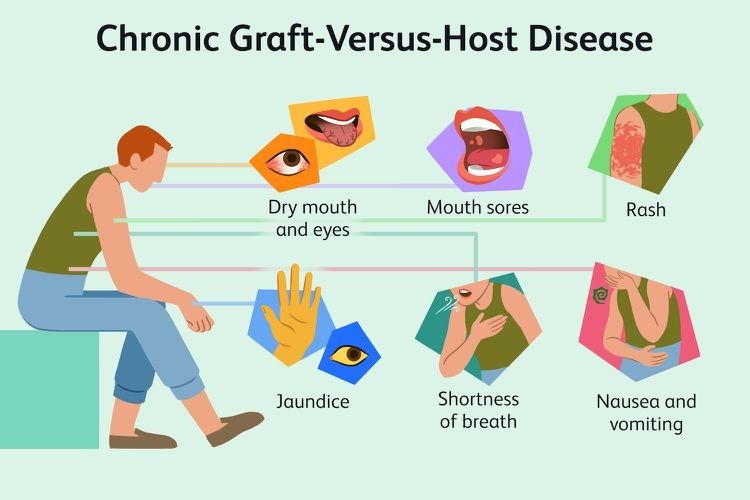 Chronic Graft-Versus-Host Disease

Dry mouth and eyes

Mouth sores

Rash

Jaundice

Shortness of breath

Nausea and vomiting